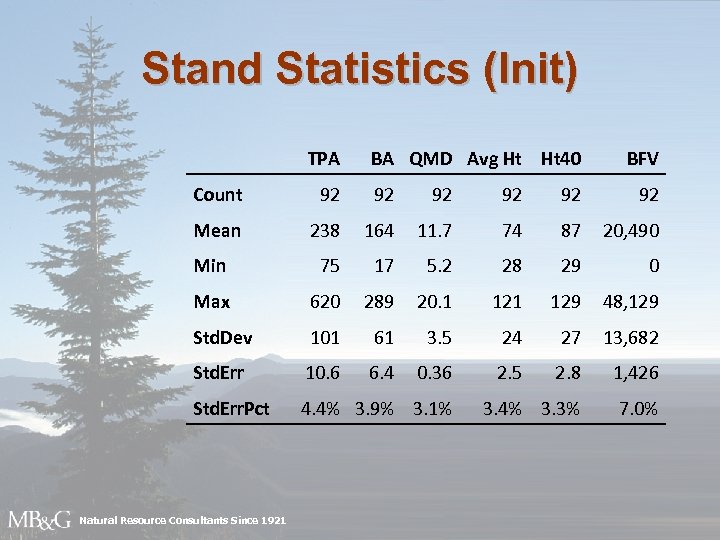 Stand Statistics (Init)

| | TPA | BA | QMD | Avg Ht | Ht40 | BFV |
|---|---|---|---|---|---|---|
| Count | 92 | 92 | 92 | 92 | 92 | 92 |
| Mean | 238 | 164 | 11.7 | 74 | 87 | 20,490 |
| Min | 75 | 17 | 5.2 | 28 | 29 | 0 |
| Max | 620 | 289 | 20.1 | 121 | 129 | 48,129 |
| StdDev | 101 | 61 | 3.5 | 24 | 27 | 13,682 |
| StdErr | 10.6 | 6.4 | 0.36 | 2.5 | 2.8 | 1,426 |
| StdErrPct | 4.4% | 3.9% | 3.1% | 3.4% | 3.3% | 7.0% |

MB&G Natural Resource Consultants Since 1921